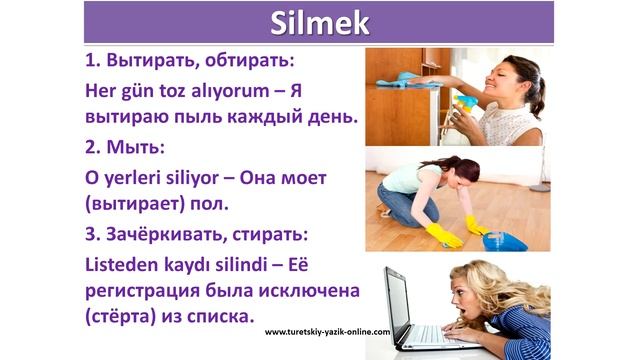 Silmek

1. Вытирать, обтирать:

Her gün toz alıyorum – Я вытираю пыль каждый день.

2. Мыть:

O yerleri siliyor – Она моет (вытирает) пол.

3. Зачёркивать, стирать:

Listeden kaydı silindi – Её регистрация была исключена (стёрта) из списка.

www.turetskiy-yazik-online.com